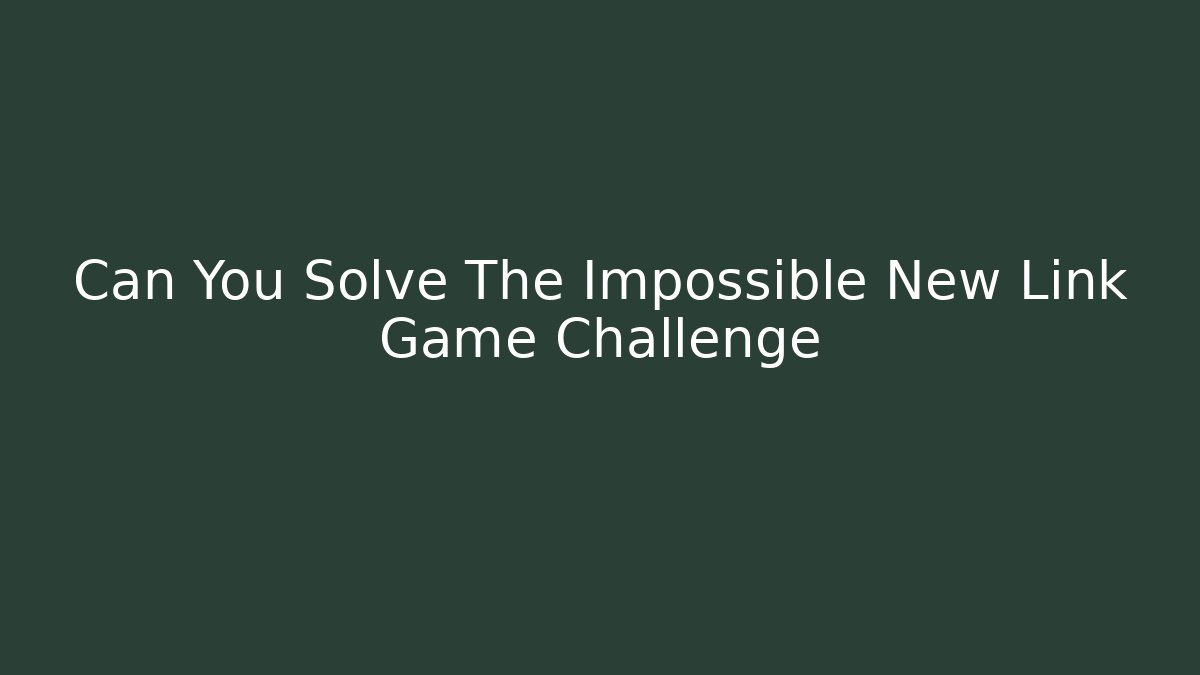 Can You Solve The Impossible New Link Game Challenge